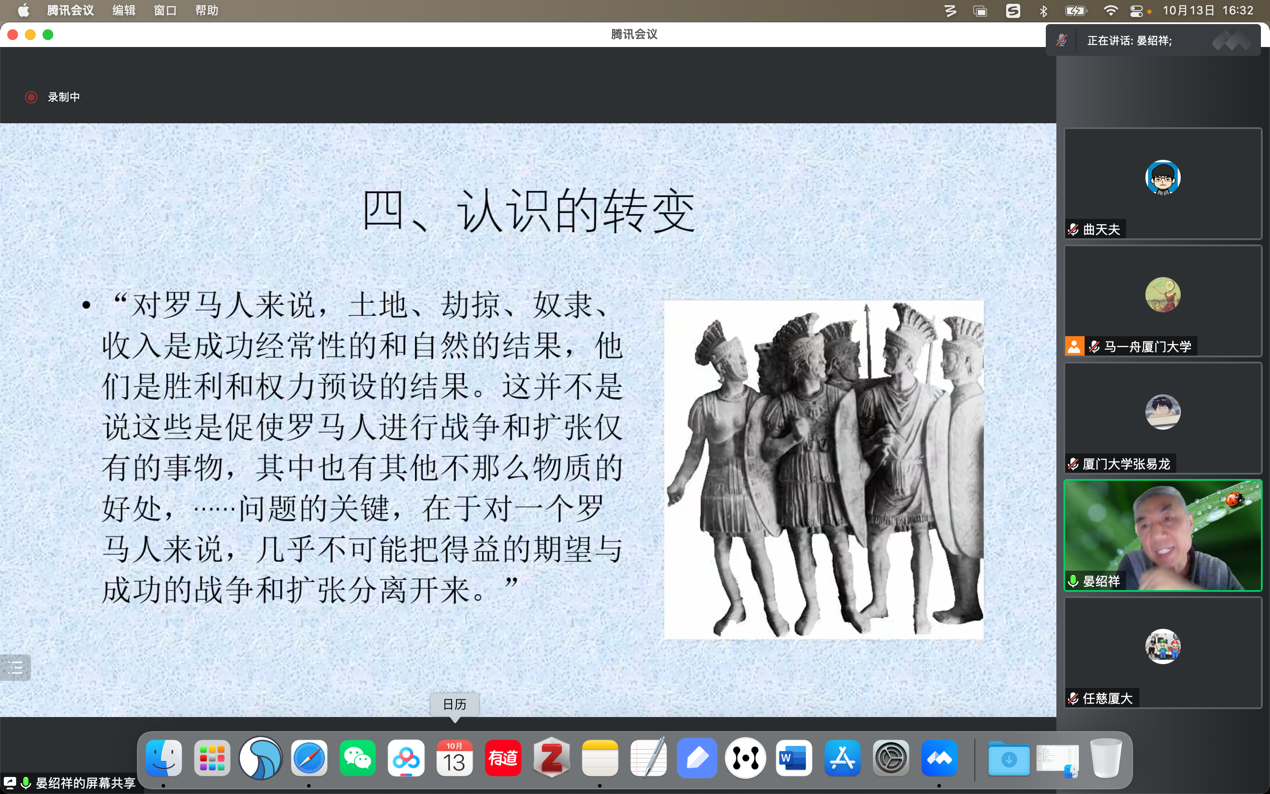 腾讯会议 编辑 窗口 帮助

10月13日 16:32

腾讯会议

正在讲话: 晏绍祥;

录制中

四、认识的转变

• “对罗马人来说，土地、劫掠、奴隶、收入是成功经常性的和自然的结果，他们是胜利和权力预设的结果。这并不是说这些是促使罗马人进行战争和扩张仅有的事物，其中也有其他不那么物质的好处，……问题的关键，在于对一个罗马人来说，几乎不可能把得益的期望与成功的战争和扩张分离开来。”

曲天夫

马一舟厦门大学

厦门大学张易龙

晏绍祥

任慈厦大

日历

10月

13

有道

晏绍祥的屏幕共享